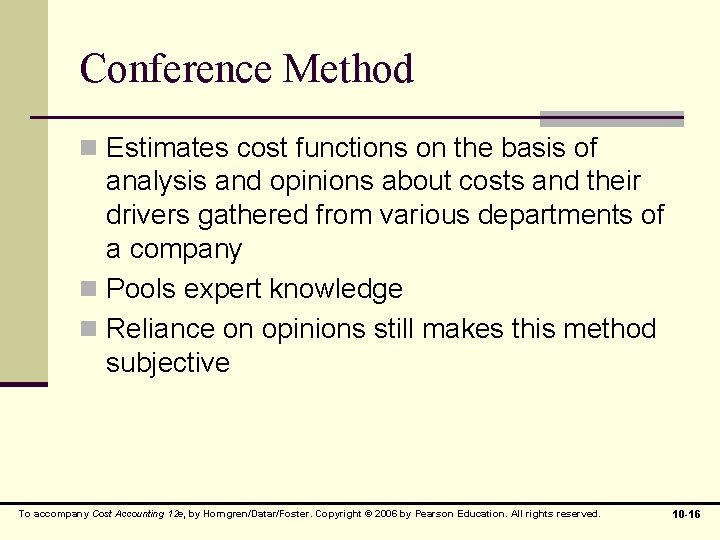 Conference Method

Estimates cost functions on the basis of analysis and opinions about costs and their drivers gathered from various departments of a company

Pools expert knowledge

Reliance on opinions still makes this method subjective

To accompany Cost Accounting 12e, by Horngren/Datar/Foster. Copyright © 2006 by Pearson Education. All rights reserved.

10-16